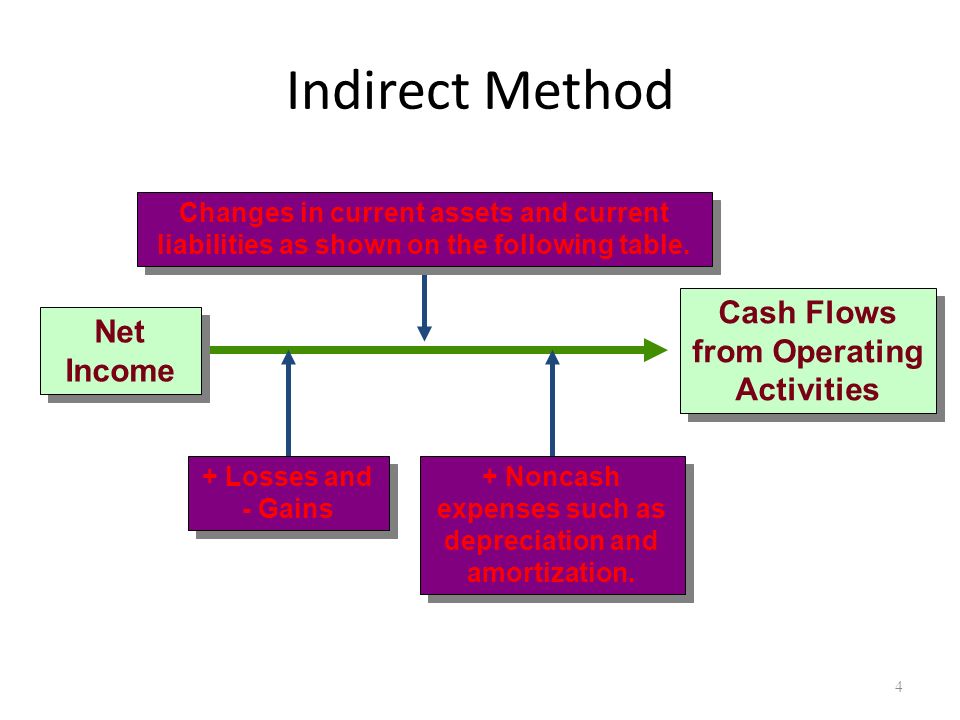 Indirect Method

Changes in current assets and current liabilities as shown on the following table.

Net Income

Cash Flows from Operating Activities

+ Losses and - Gains

+ Noncash expenses such as depreciation and amortization.

4